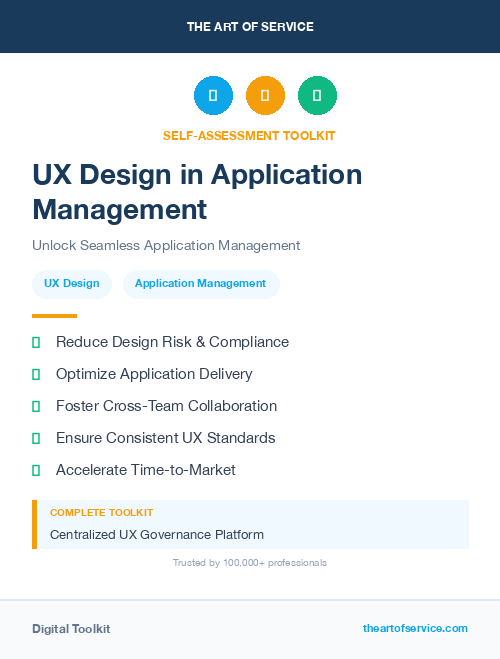 THE ART OF SERVICE

SELF-ASSESSMENT TOOLKIT

UX Design in Application Management

Unlock Seamless Application Management

UX Design

Application Management

Reduce Design Risk & Compliance

Optimize Application Delivery

Foster Cross-Team Collaboration

Ensure Consistent UX Standards

Accelerate Time-to-Market

COMPLETE TOOLKIT

Centralized UX Governance Platform

Trusted by 100,000+ professionals

Digital Toolkit

theartofservice.com